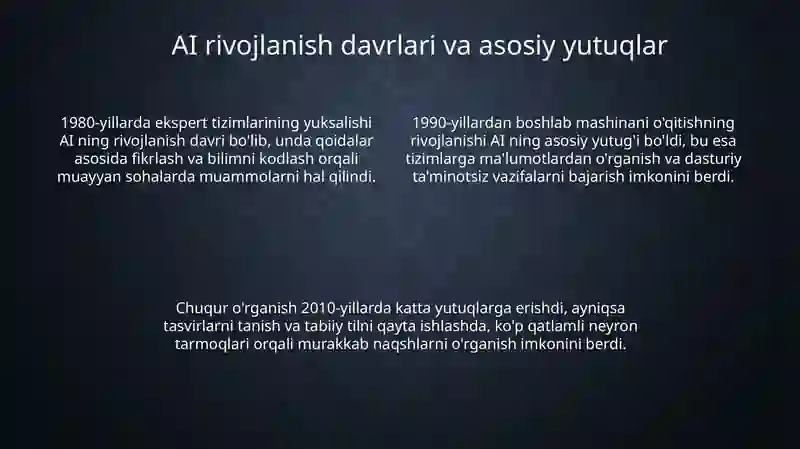 AI rivojlanish davrlari va asosiy yutuqlar

1980-yillarda ekspert tizimlarining yuksalishi AI ning rivojlanish davri bo'lib, unda qoidalar asosida fikrlash va bilimni kodlash orqali muayyan sohalarda muammolarni hal qilindi.

1990-yillardan boshlab mashinani o'qitishning rivojlanishi AI ning asosiy yutug'i bo'ldi, bu esa tizimlarga ma'lumotlardan o'rganish va dasturiy ta'minotsiz vazifalarni bajarish imkonini berdi.

Chuqur o'rganish 2010-yillarda katta yutuqlarga erishdi, ayniqsa tasvirlarni tanish va tabiiy tilni qayta ishlashda, ko'p qatlamli neyron tarmoqlari orqali murakkab naqshlarni o'rganish imkonini berdi.